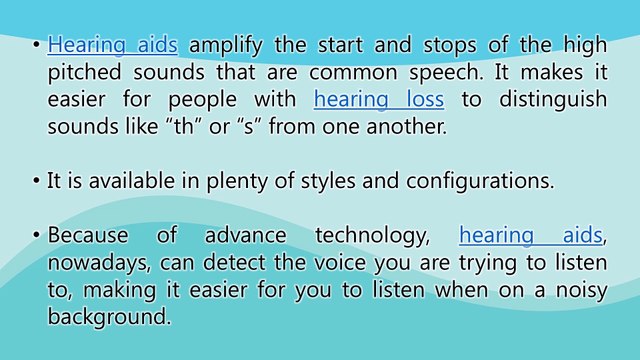 • Hearing aids amplify the start and stops of the high pitched sounds that are common speech. It makes it easier for people with hearing loss to distinguish sounds like “th” or “s” from one another.

• It is available in plenty of styles and configurations.

• Because of advance technology, hearing aids, nowadays, can detect the voice you are trying to listen to, making it easier for you to listen when on a noisy background.